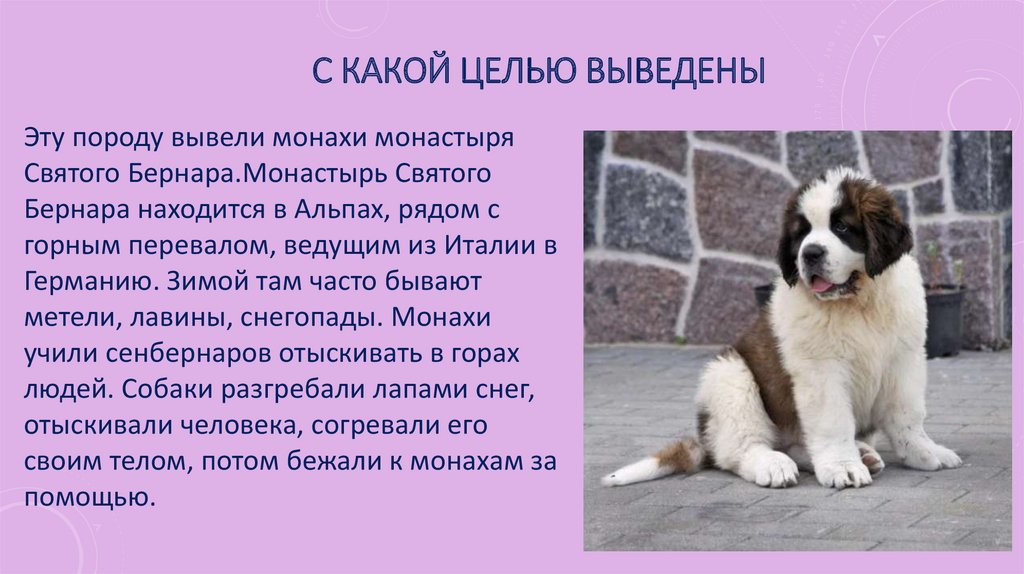 С КАКОЙ ЦЕЛЬЮ ВЫВЕДЕНЫ

Эту породу вывели монахи монастыря Святого Бернара.Монастырь Святого Бернара находится в Альпах, рядом с горным перевалом, ведущим из Италии в Германию. Зимой там часто бывают метели, лавины, снегопады. Монахи учили сенбернаров отыскивать в горах людей. Собаки разгребали лапами снег, отыскивали человека, согревали его своим телом, потом бежали к монахам за помощью.